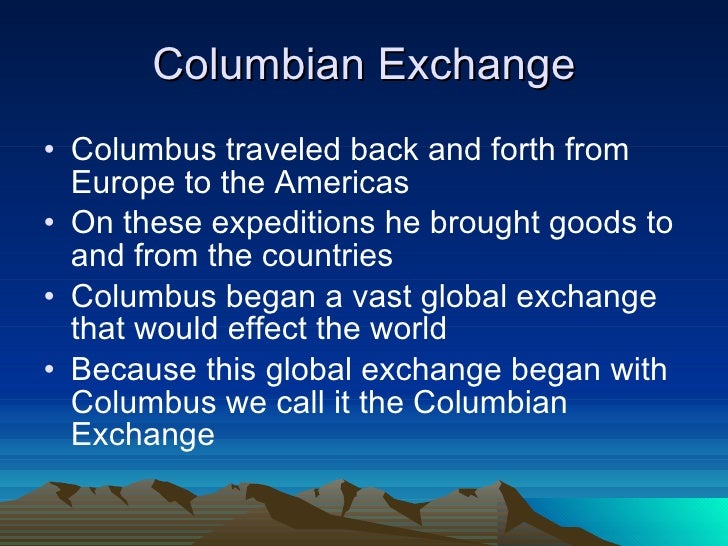 Columbian Exchange

• Columbus traveled back and forth from Europe to the Americas
• On these expeditions he brought goods to and from the countries
• Columbus began a vast global exchange that would effect the world
• Because this global exchange began with Columbus we call it the Columbian Exchange